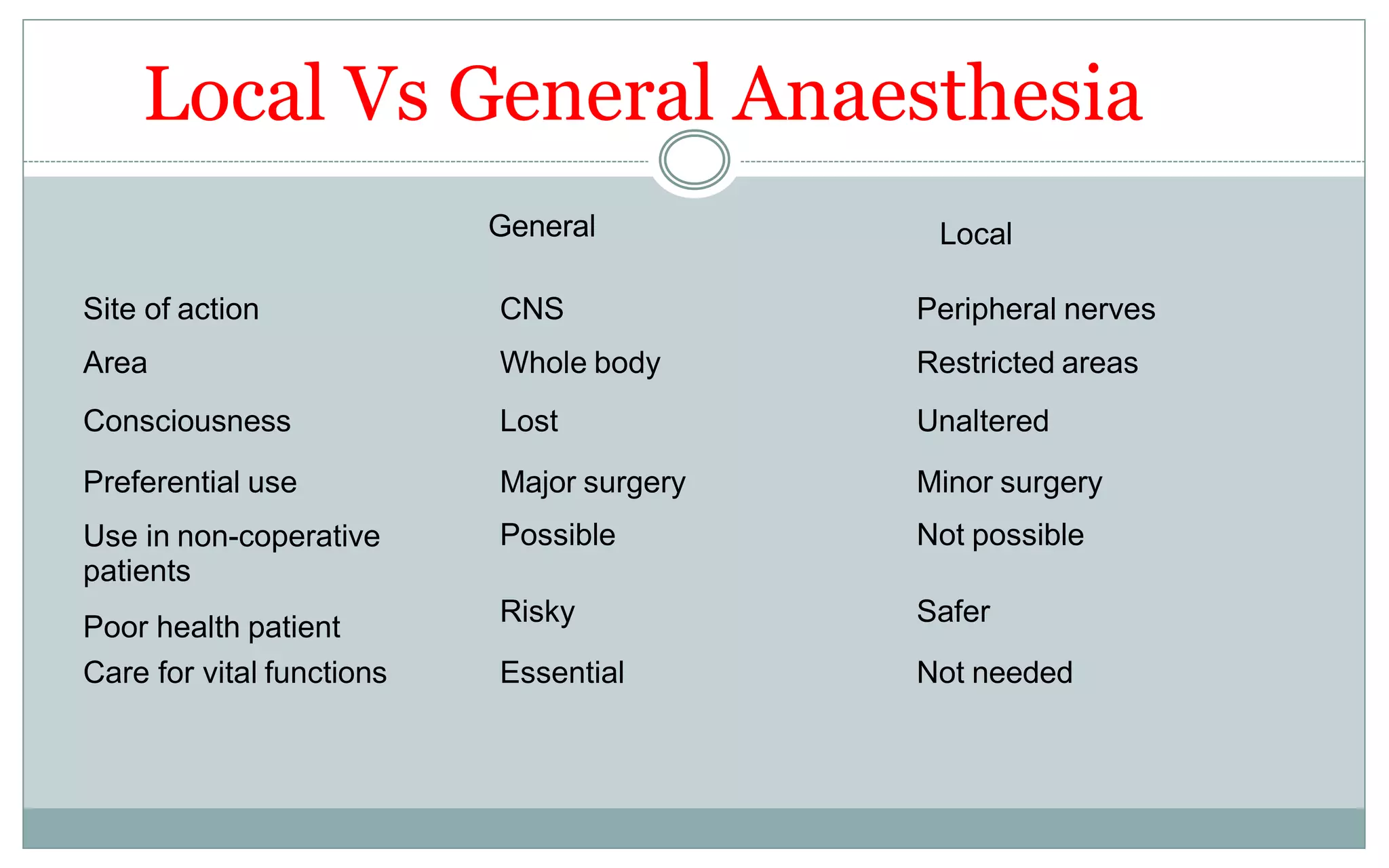 Local Vs General Anaesthesia

| | General | Local |
|---|---|---|
| Site of action | CNS | Peripheral nerves |
| Area | Whole body | Restricted areas |
| Consciousness | Lost | Unaltered |
| Preferential use | Major surgery | Minor surgery |
| Use in non-coperative patients | Possible | Not possible |
| Poor health patient | Risky | Safer |
| Care for vital functions | Essential | Not needed |